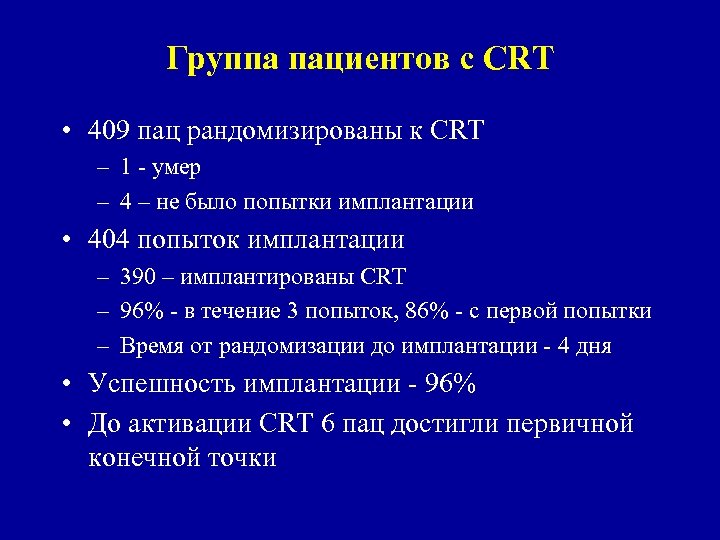 Группа пациентов с CRT

• 409 пац рандомизированы к CRT
– 1 - умер
– 4 – не было попытки имплантации
• 404 попыток имплантации
– 390 – имплантированы CRT
– 96% - в течение 3 попыток, 86% - с первой попытки
– Время от рандомизации до имплантации - 4 дня
• Успешность имплантации - 96%
• До активации CRT 6 пац достигли первичной конечной точки